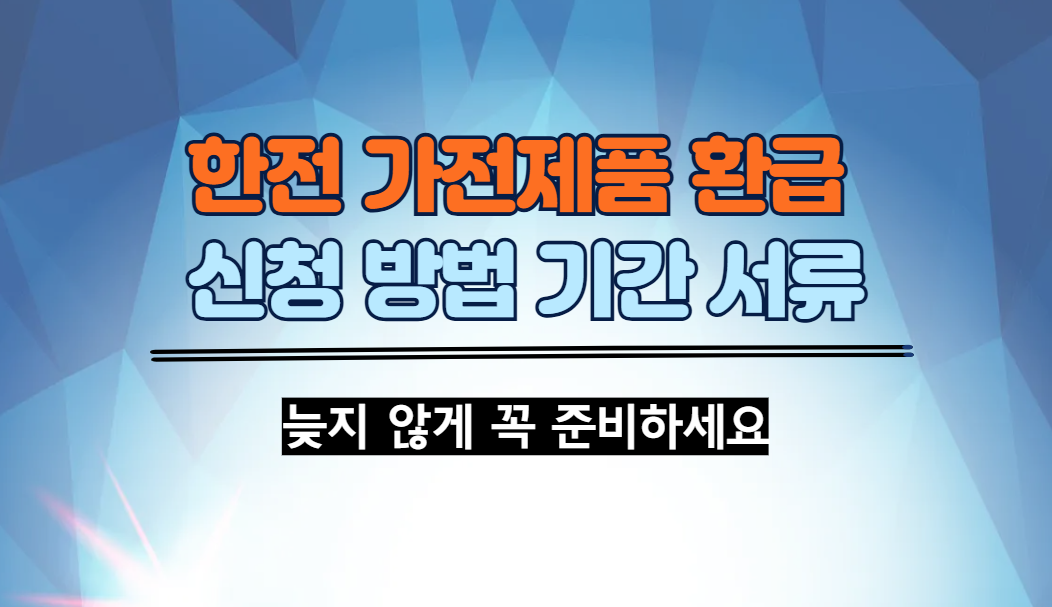 한전 가전제품 환급
신청 방법 기간 서류

늦지 않게 꼭 준비하세요